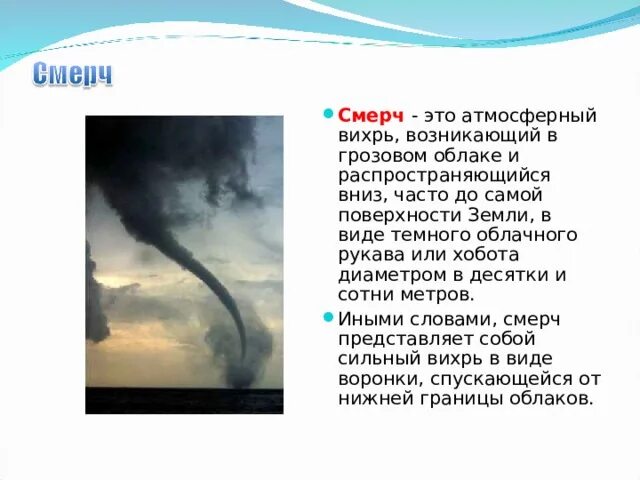 Смерч

Смерч - это атмосферный вихрь, возникающий в грозовом облаке и распространяющийся вниз, часто до самой поверхности Земли, в виде темного облачного рукава или хобота диаметром в десятки и сотни метров.

Иными словами, смерч представляет собой сильный вихрь в виде воронки, спускающейся от нижней границы облаков.